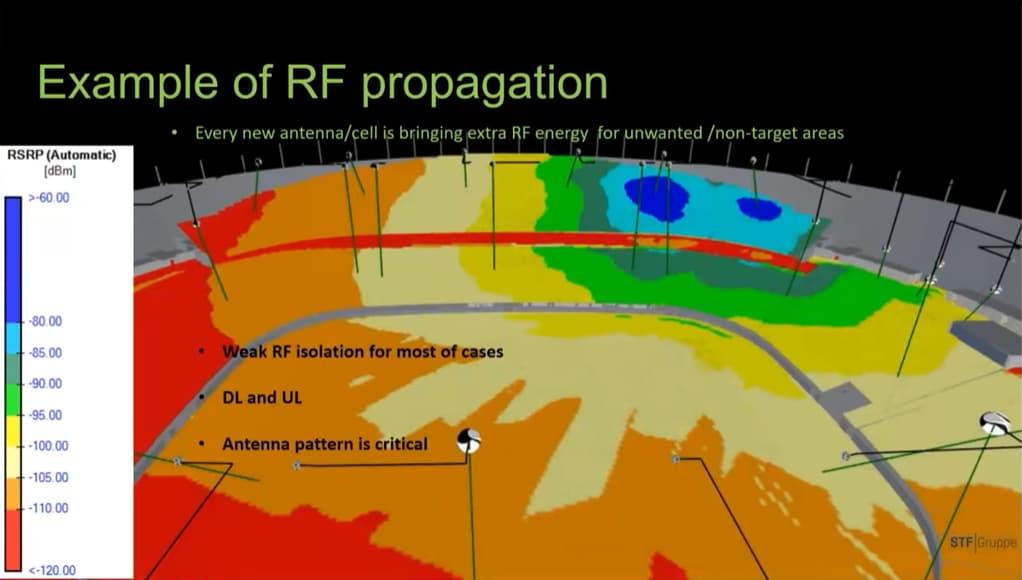 Example of RF propagation

• Every new antenna/cell is bringing extra RF energy for unwanted /non-target areas

RSRP (Automatic)
[dBm]

>-60.00
-80.00
-85.00
-90.00
-95.00
-100.00
-105.00
-110.00
<-120.00

• Weak RF isolation for most of cases

• DL and UL

• Antenna pattern is critical

STF|Gruppe